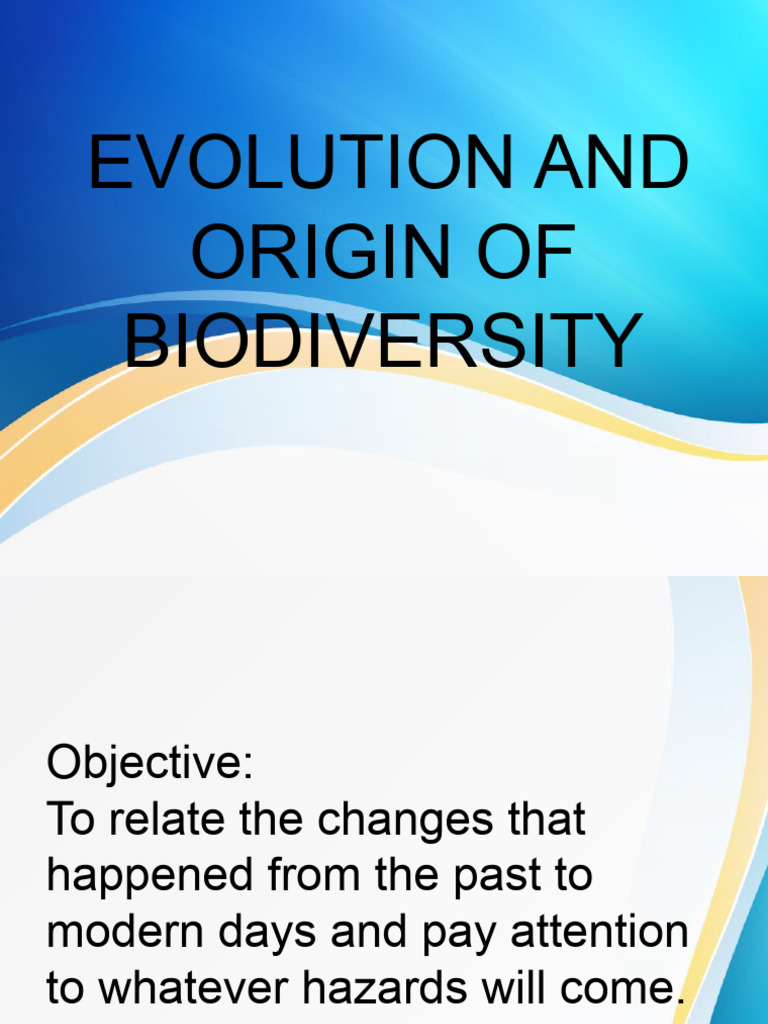 EVOLUTION AND ORIGIN OF BIODIVERSITY

Objective:
To relate the changes that happened from the past to modern days and pay attention to whatever hazards will come.